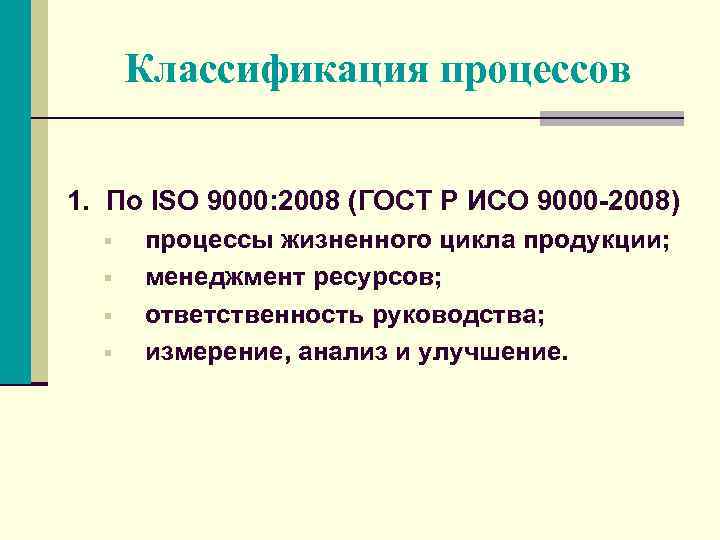 Классификация процессов

1. По ISO 9000:2008 (ГОСТ Р ИСО 9000-2008)
- процессы жизненного цикла продукции;
- менеджмент ресурсов;
- ответственность руководства;
- измерение, анализ и улучшение.